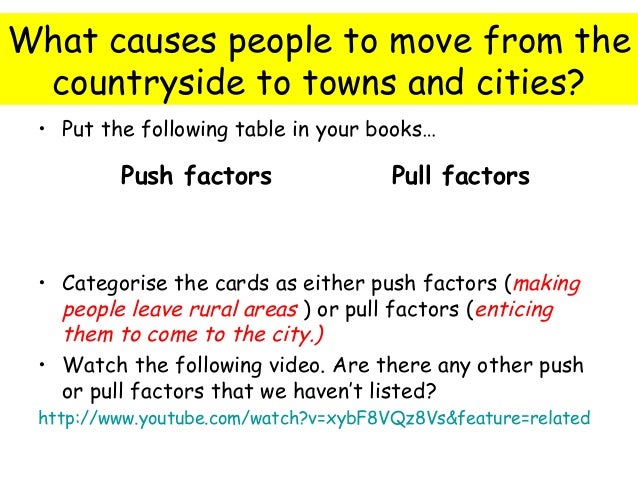 What causes people to move from the countryside to towns and cities?

• Put the following table in your books…

| Push factors | Pull factors |
|---|---|

• Categorise the cards as either push factors (making people leave rural areas ) or pull factors (enticing them to come to the city.)

• Watch the following video. Are there any other push or pull factors that we haven't listed?

http://www.youtube.com/watch?v=xybF8VQz8Vs&feature=related